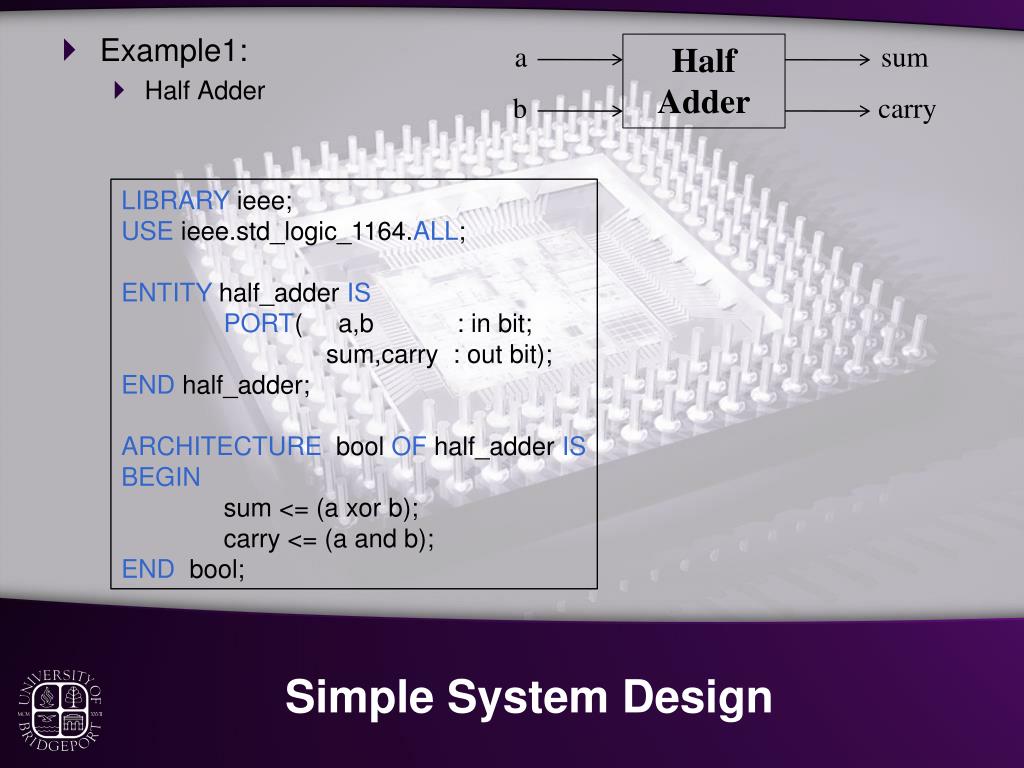 Example1:

Half Adder

a

b

Half Adder

sum

carry

LIBRARY ieee;
USE ieee.std_logic_1164.ALL;

ENTITY half_adder IS
PORT( a,b : in bit;
sum,carry : out bit);
END half_adder;

ARCHITECTURE bool OF half_adder IS
BEGIN
sum <= (a xor b);
carry <= (a and b);
END bool;

UNIVERSITY OF BRIDGEPORT

Simple System Design